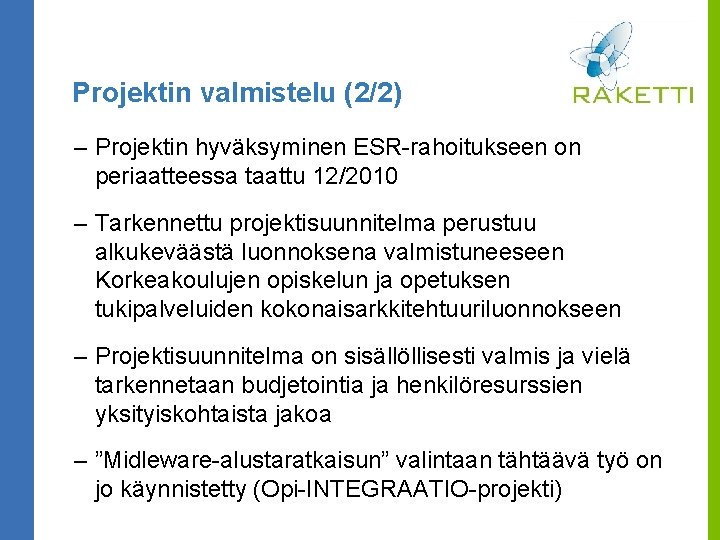 RAKETTI

Projektin valmistelu (2/2)

– Projektin hyväksyminen ESR-rahoitukseen on periaatteessa taattu 12/2010

– Tarkennettu projektisuunnitelma perustuu alkukeväästä luonnoksena valmistuneeseen Korkeakoulujen opiskelun ja opetuksen tukipalveluiden kokonaisarkkitehtuuriluonnokseen

– Projektisuunnitelma on sisällöllisesti valmis ja vielä tarkennetaan budjetointia ja henkilöresurssien yksityiskohtaista jakoa

– ”Midleware-alustaratkaisun” valintaan tähtäävä työ on jo käynnistetty (Opi-INTEGRAATIO-projekti)